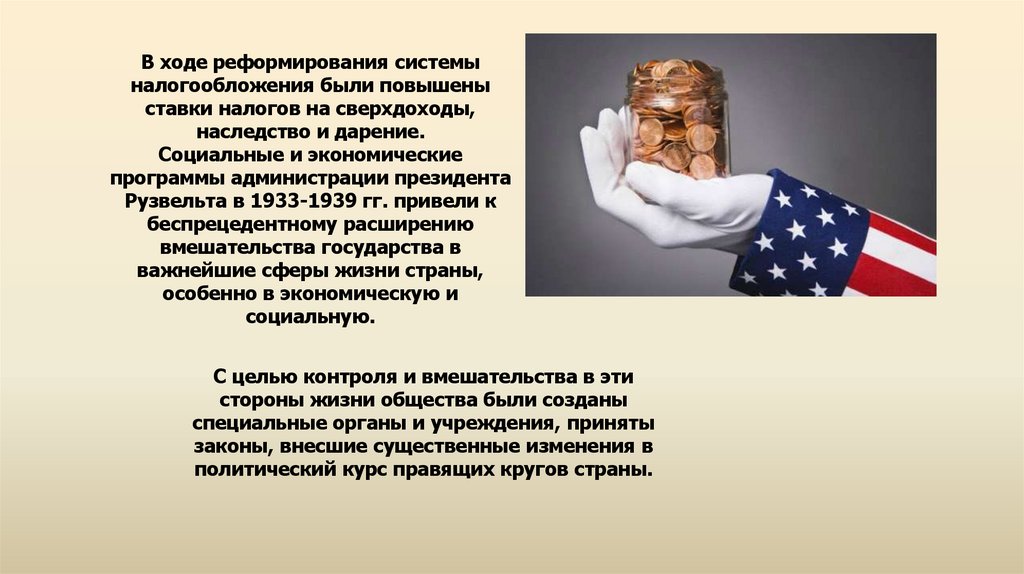 В ходе реформирования системы налогообложения были повышены ставки налогов на сверхдоходы, наследство и дарение.
Социальные и экономические программы администрации президента Рузвельта в 1933-1939 гг. привели к беспрецедентному расширению вмешательства государства в важнейшие сферы жизни страны, особенно в экономическую и социальную.

С целью контроля и вмешательства в эти стороны жизни общества были созданы специальные органы и учреждения, приняты законы, внесшие существенные изменения в политический курс правящих кругов страны.